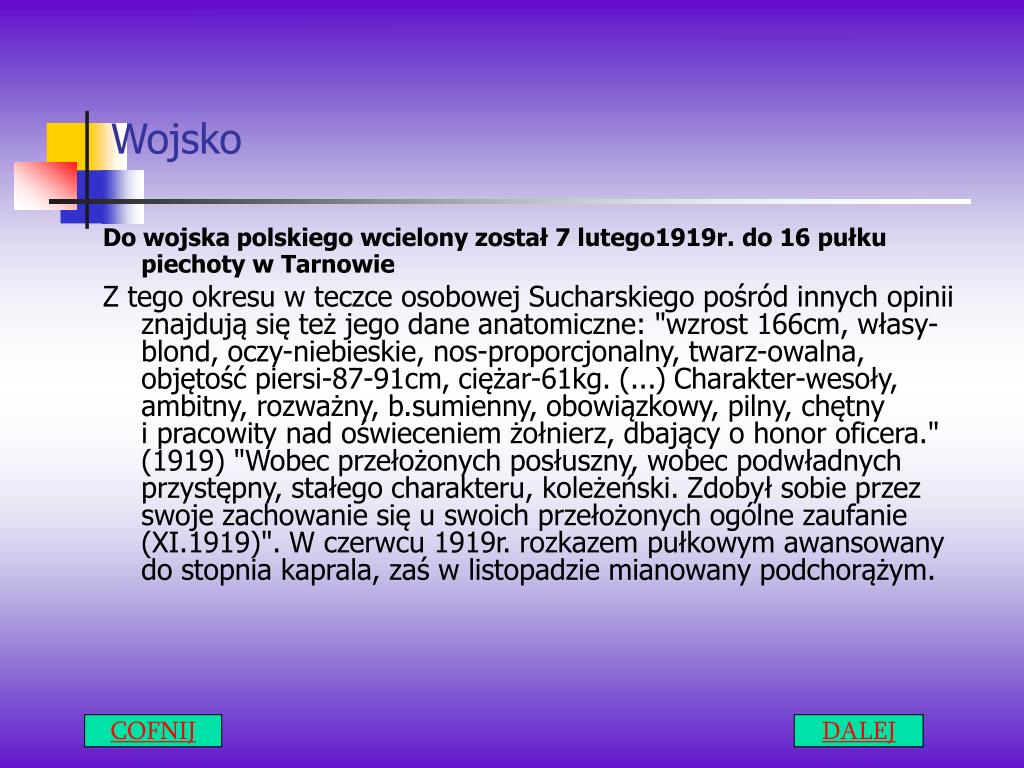 Wojsko

Do wojska polskiego wcielony został 7 lutego1919r. do 16 pułku piechoty w Tarnowie

Z tego okresu w teczce osobowej Sucharskiego pośród innych opinii znajdują się też jego dane anatomiczne: "wzrost 166cm, własy-blond, oczy-niebieskie, nos-proporcjonalny, twarz-owalna, objętość piersi-87-91cm, ciężar-61kg. (...) Charakter-wesoły, ambitny, rozważny, b.sumienny, obowiązkowy, pilny, chętny i pracowity nad oświeceniem żołnierz, dbający o honor oficera." (1919) "Wobec przełożonych posłuszny, wobec podwładnych przystępny, stałego charakteru, koleżeński. Zdobył sobie przez swoje zachowanie się u swoich przełożonych ogólne zaufanie (XI.1919)". W czerwcu 1919r. rozkazem pułkowym awansowany do stopnia kaprala, zaś w listopadzie mianowany podchorążym.

COFNIJ

DALEJ